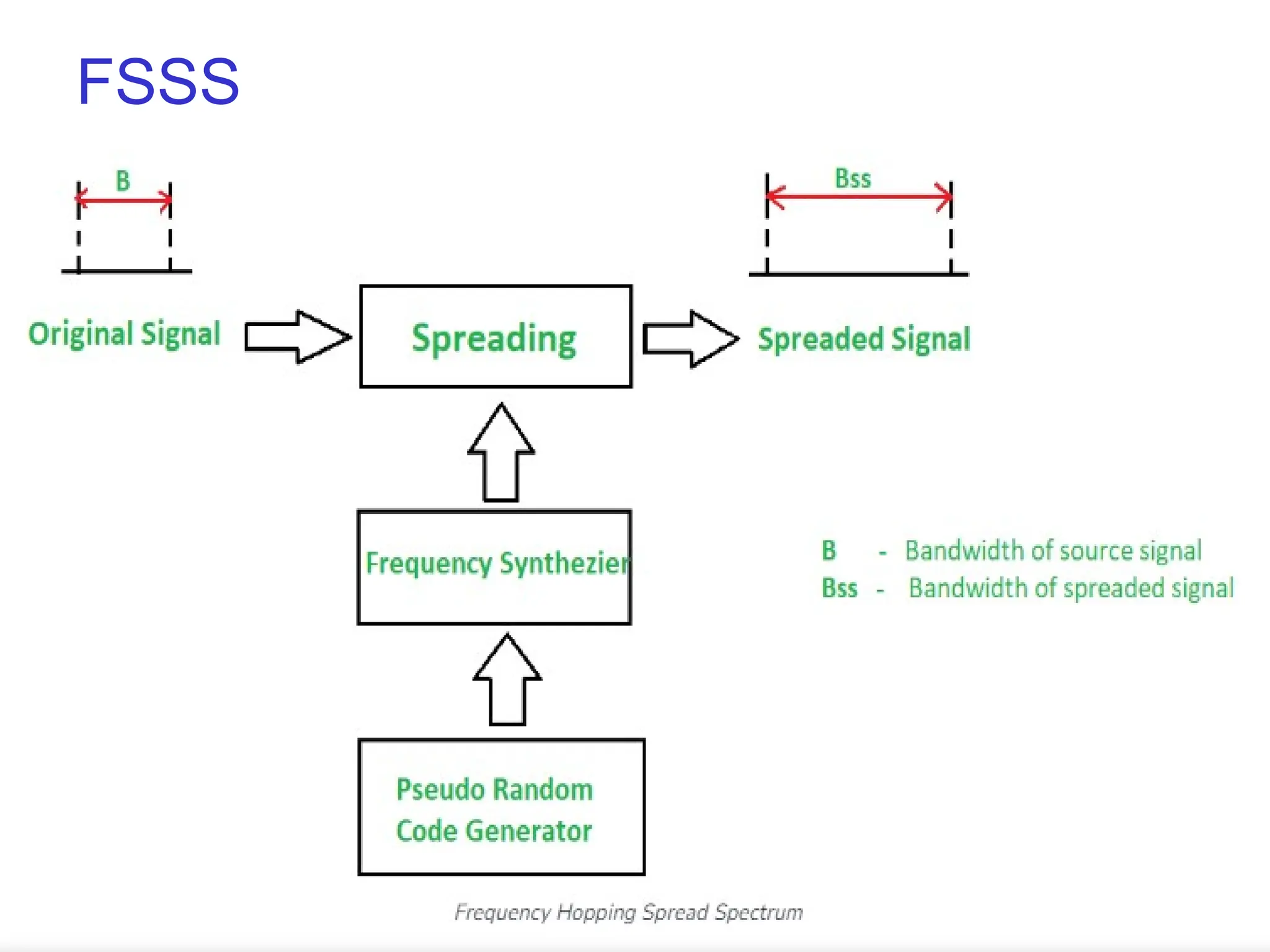 FSSS

B

Bss

Original Signal

Spreading

Spreaded Signal

Frequency Synthezier

B - Bandwidth of source signal
Bss - Bandwidth of spreaded signal

Pseudo Random Code Generator

Frequency Hopping Spread Spectrum